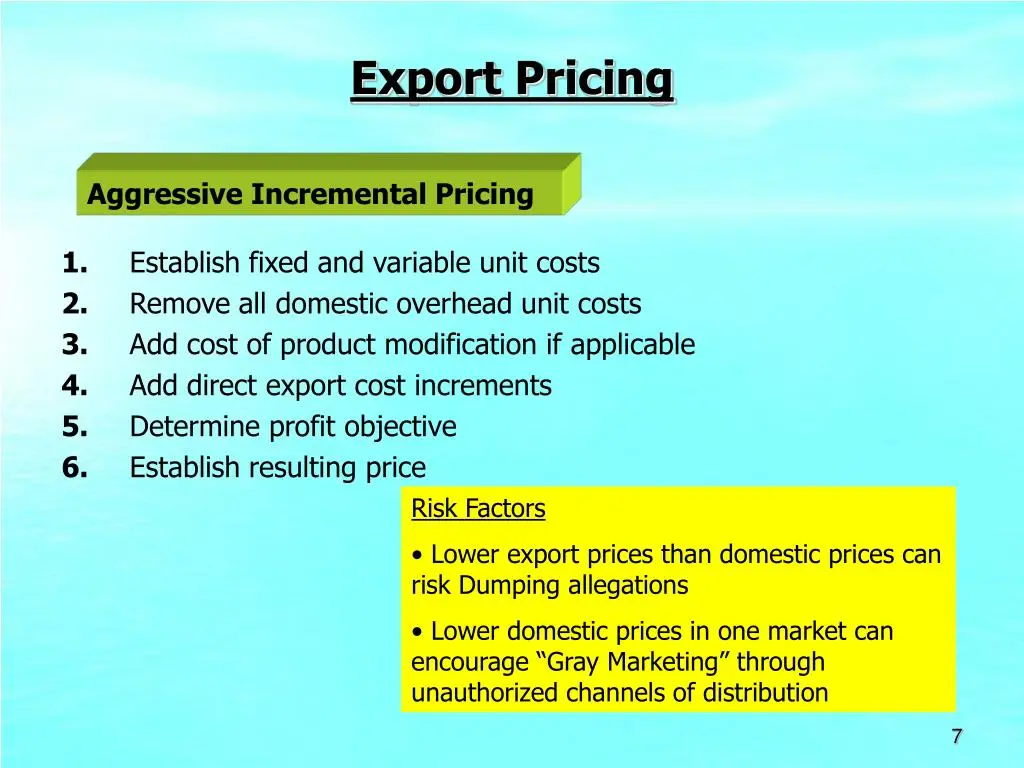 Export Pricing

Aggressive Incremental Pricing

1. Establish fixed and variable unit costs
2. Remove all domestic overhead unit costs
3. Add cost of product modification if applicable
4. Add direct export cost increments
5. Determine profit objective
6. Establish resulting price

Risk Factors

• Lower export prices than domestic prices can risk Dumping allegations

• Lower domestic prices in one market can encourage "Gray Marketing" through unauthorized channels of distribution

7